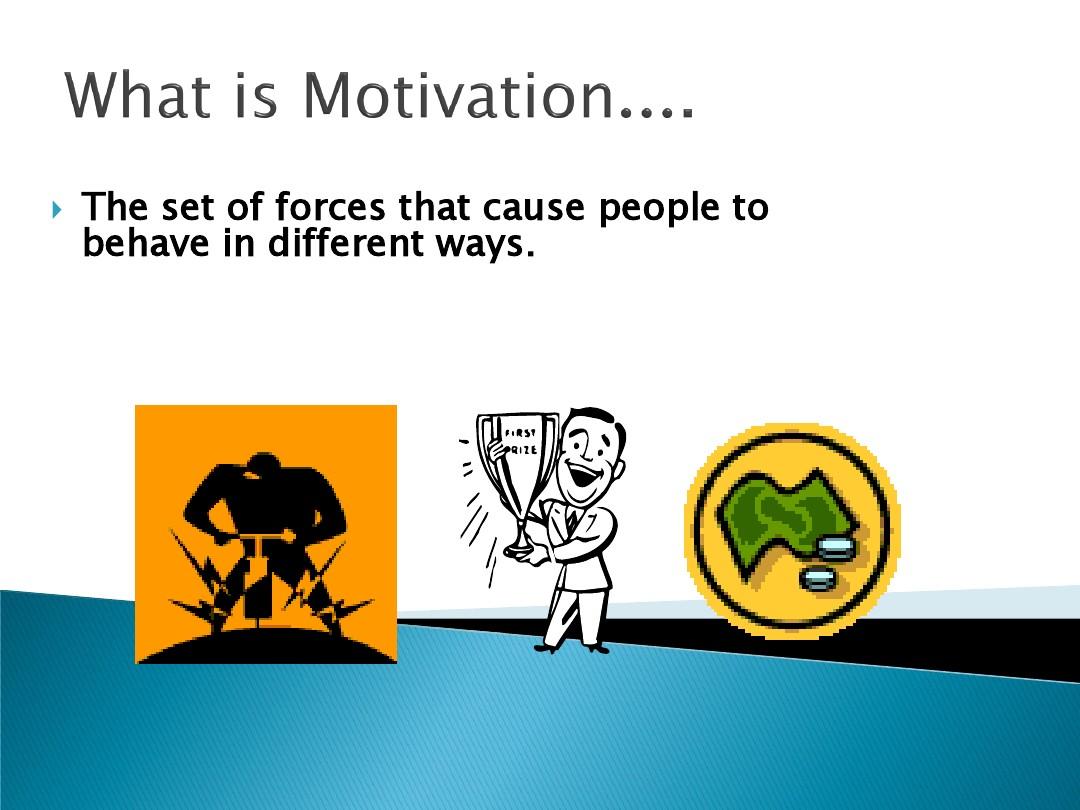 What is Motivation....

The set of forces that cause people to behave in different ways.

FIRST PRIZE